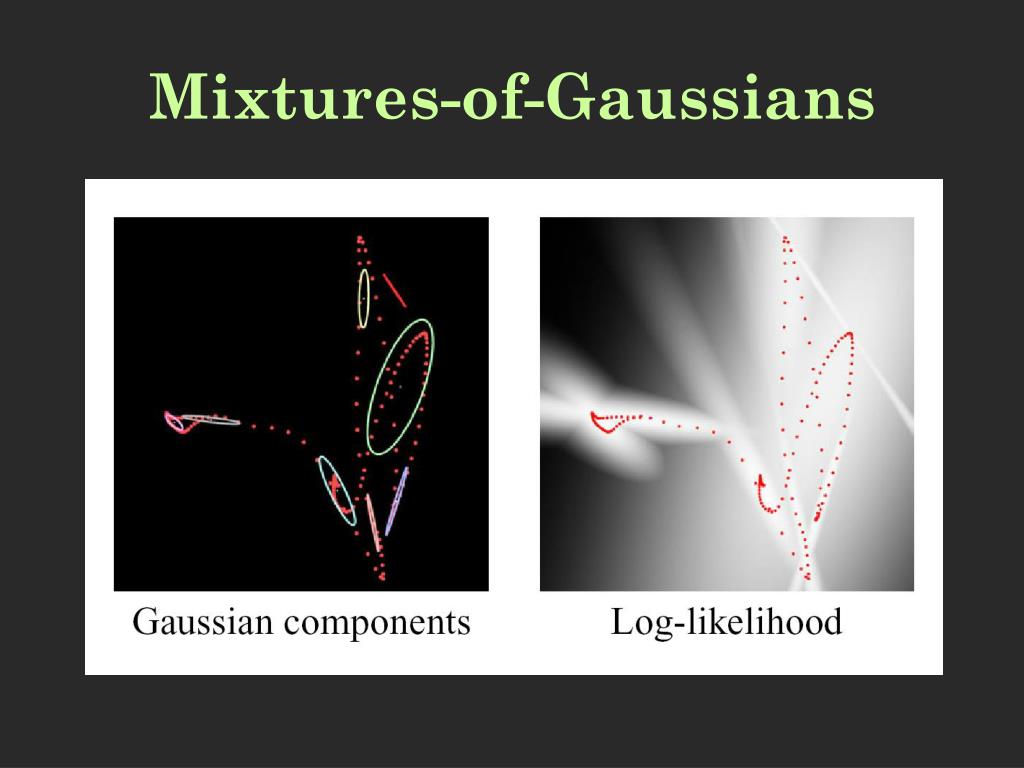 Mixtures-of-Gaussians

Gaussian components

Log-likelihood